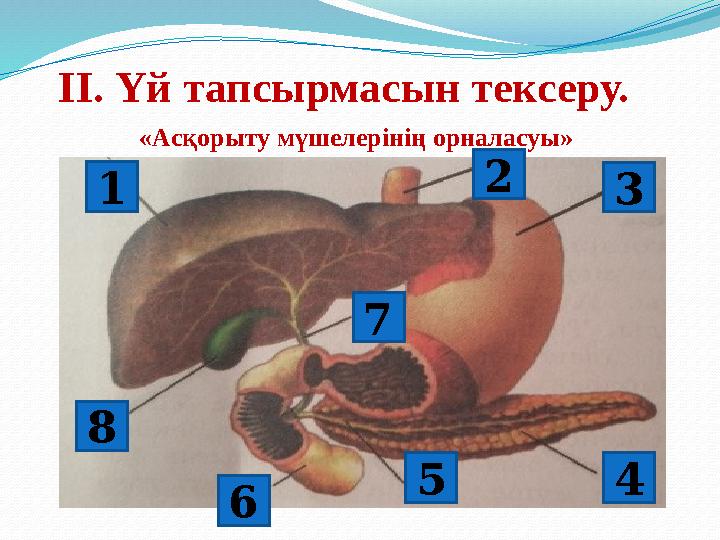 II. Үй тапсырмасын тексеру.

«Асқорыту мүшелерінің орналасуы»

1

2

3

7

8

5

4

6